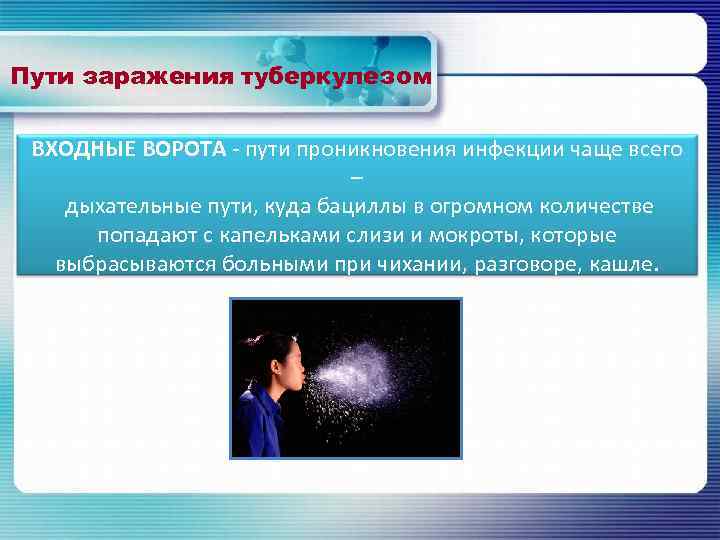 Пути заражения туберкулезом

ВХОДНЫЕ ВОРОТА - пути проникновения инфекции чаще всего – дыхательные пути, куда бациллы в огромном количестве попадают с капельками слизи и мокроты, которые выбрасываются больными при чихании, разговоре, кашле.